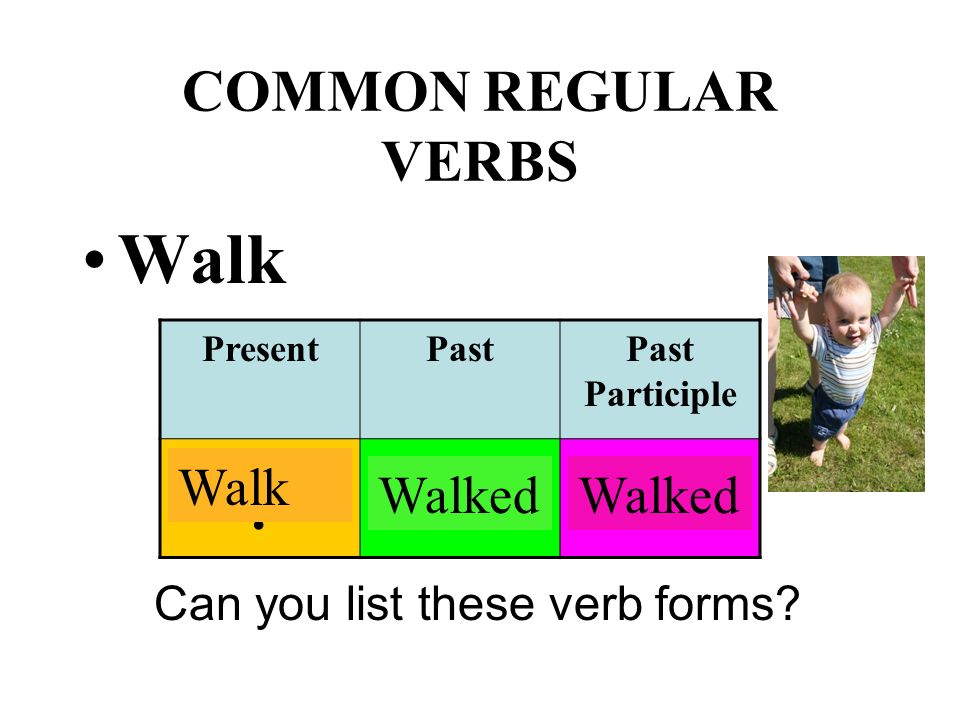 COMMON REGULAR VERBS

• Walk

| Present | Past | Past Participle |
|---|---|---|
| Walk | Walked | Walked |

Can you list these verb forms?